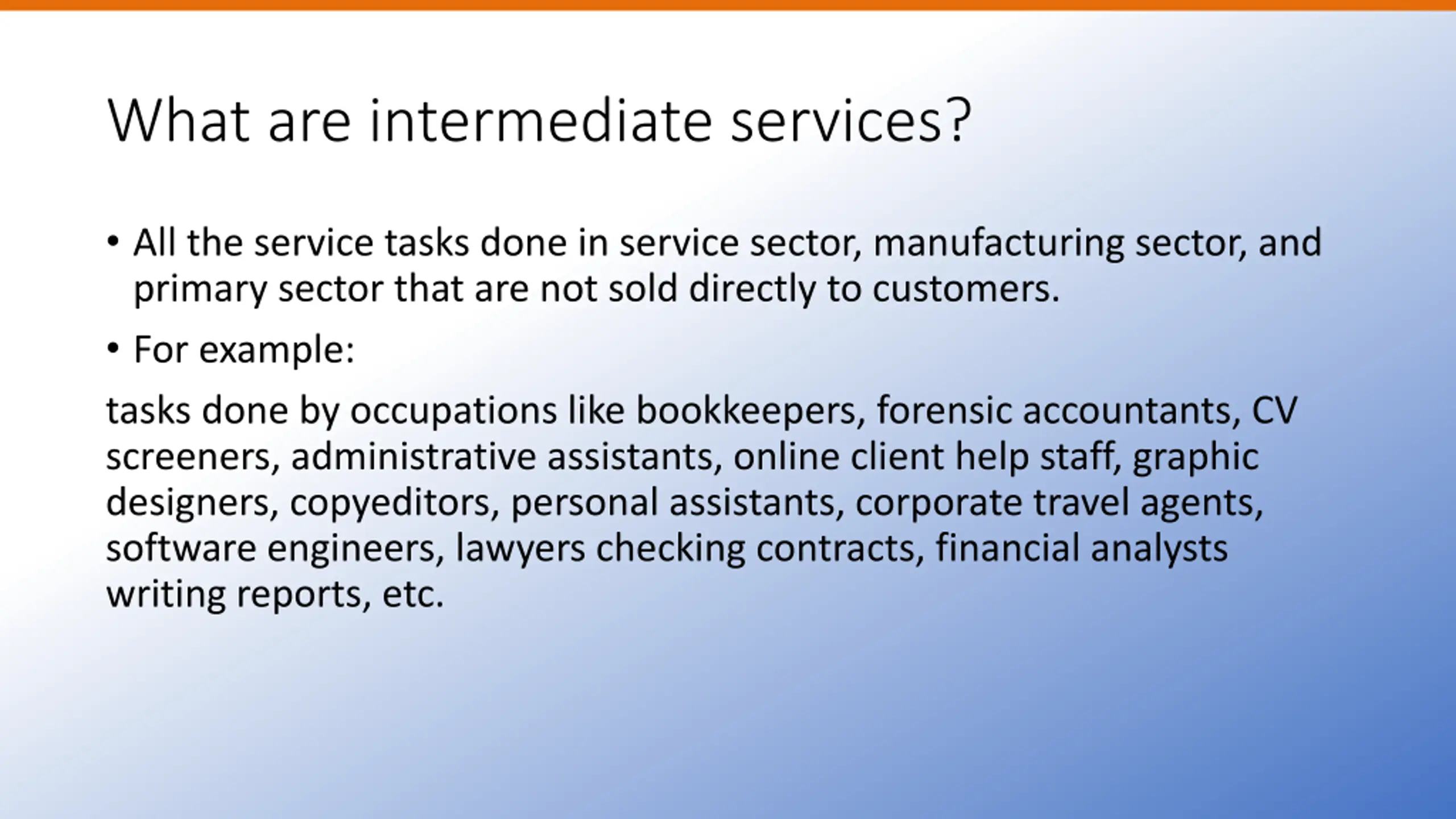 What are intermediate services?

• All the service tasks done in service sector, manufacturing sector, and primary sector that are not sold directly to customers.

• For example:

tasks done by occupations like bookkeepers, forensic accountants, CV screeners, administrative assistants, online client help staff, graphic designers, copyeditors, personal assistants, corporate travel agents, software engineers, lawyers checking contracts, financial analysts writing reports, etc.